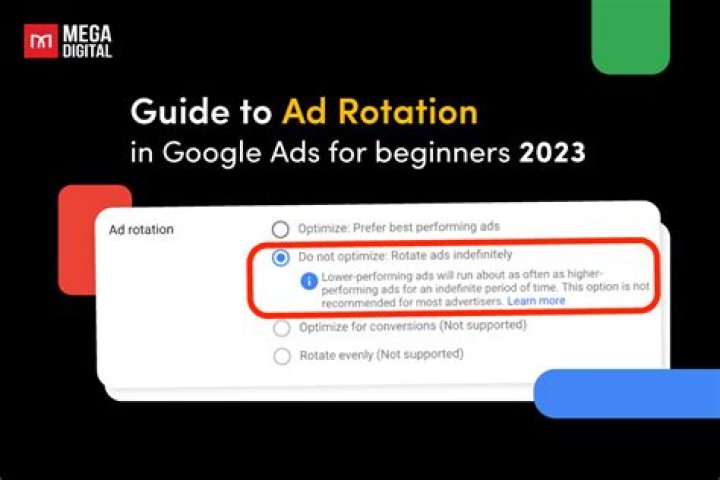 MEGA DIGITAL

Guide to Ad Rotation in Google Ads for beginners 2023

Ad rotation

Optimize: Prefer best performing ads

Do not optimize: Rotate ads indefinitely

Lower-performing ads will run about as often as higher-performing ads for an indefinite period of time. This option is not recommended for most advertisers. Learn more

Optimize for conversions (Not supported)

Rotate evenly (Not supported)